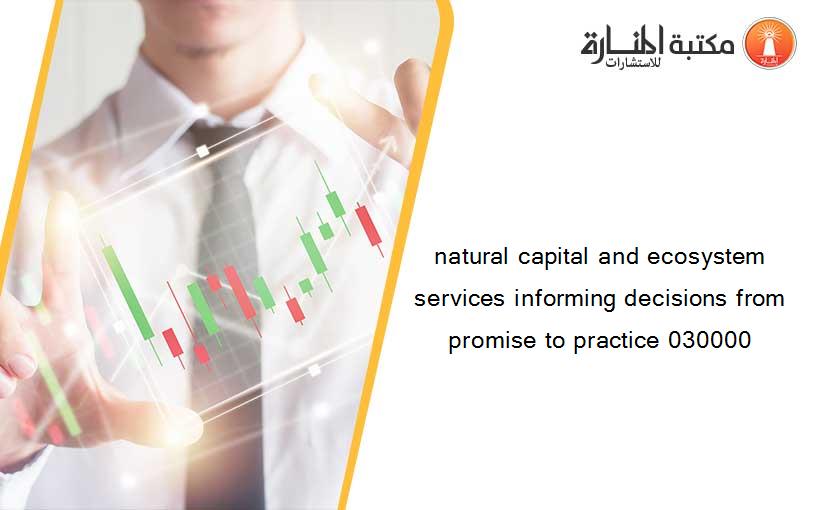 مكتبة المنارة للاستشارات

natural capital and ecosystem services informing decisions from promise to practice 030000